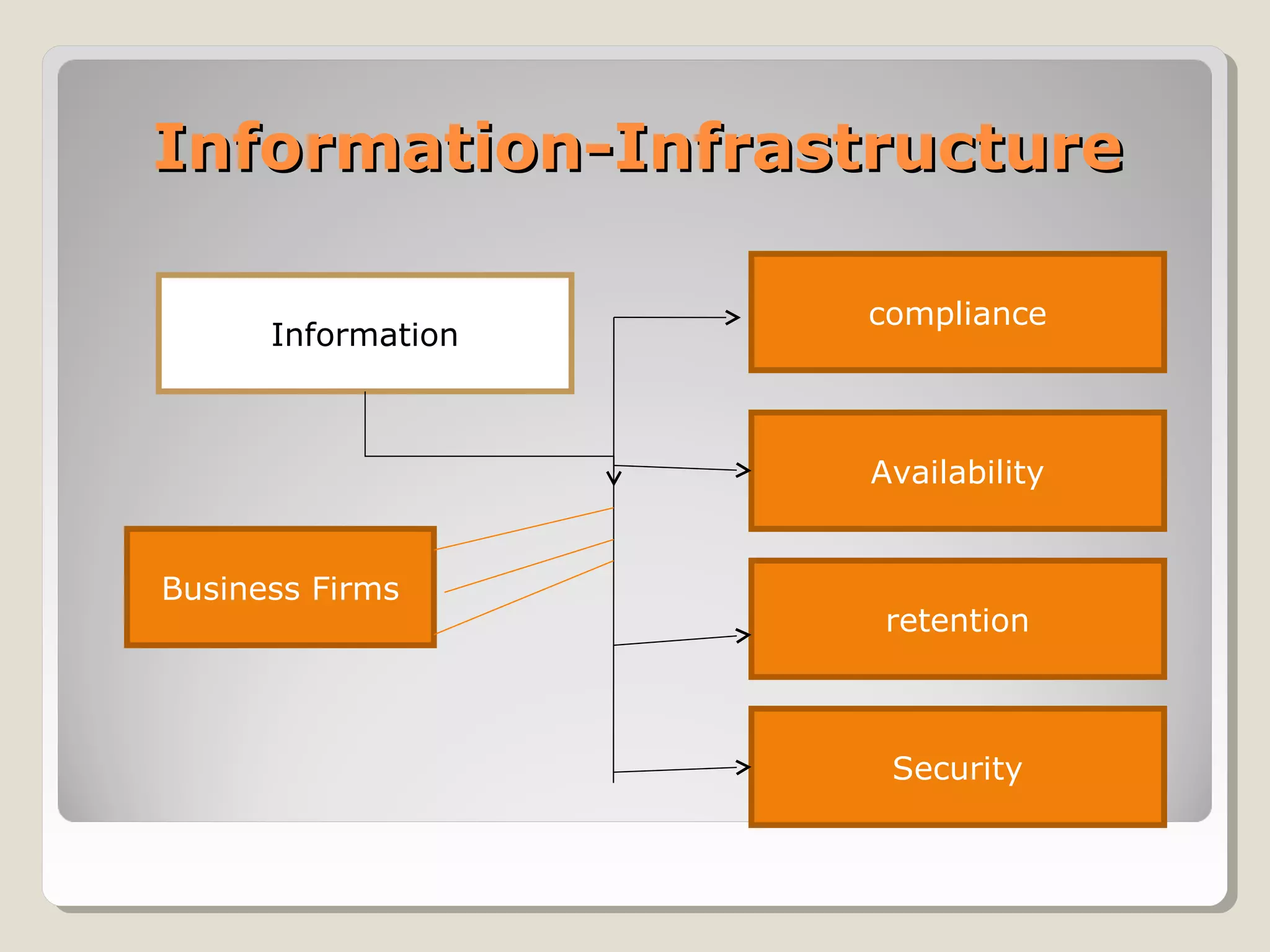 Information-Infrastructure

Information

Business Firms

compliance

Availability

retention

Security